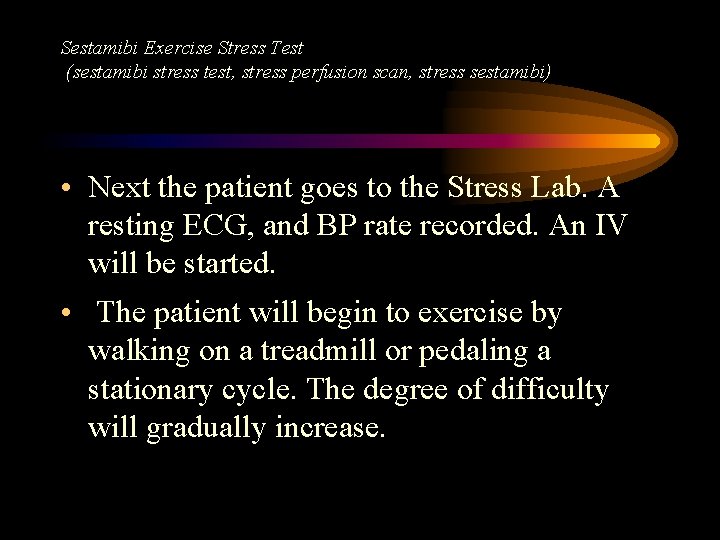 Sestamibi Exercise Stress Test
(sestamibi stress test, stress perfusion scan, stress sestamibi)

• Next the patient goes to the Stress Lab. A resting ECG, and BP rate recorded. An IV will be started.

• The patient will begin to exercise by walking on a treadmill or pedaling a stationary cycle. The degree of difficulty will gradually increase.